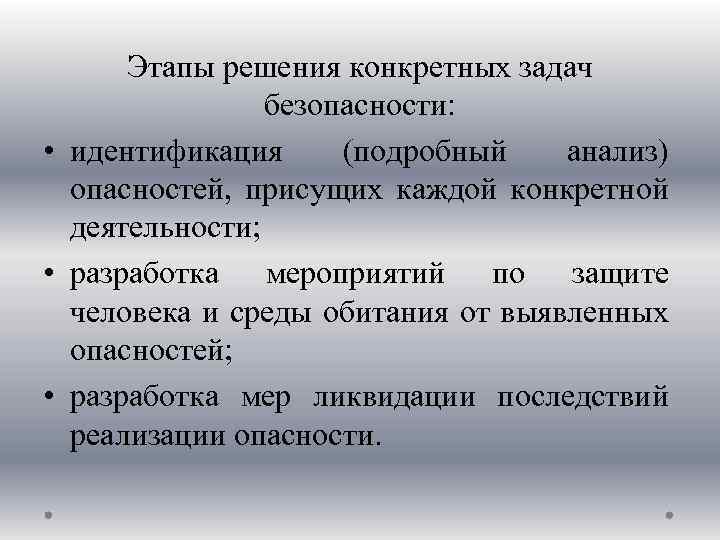 Этапы решения конкретных задач безопасности:

• идентификация (подробный анализ) опасностей, присущих каждой конкретной деятельности;

• разработка мероприятий по защите человека и среды обитания от выявленных опасностей;

• разработка мер ликвидации последствий реализации опасности.